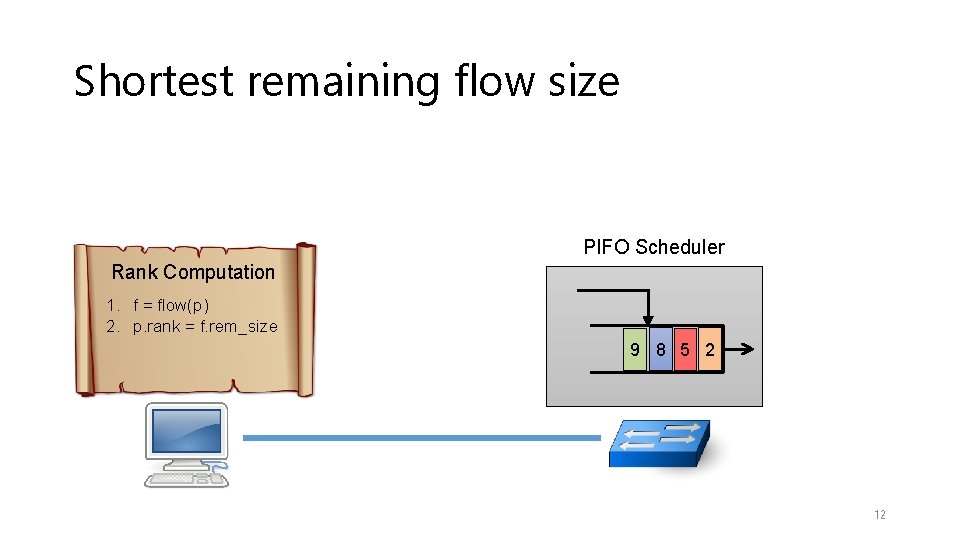 Shortest remaining flow size

Rank Computation

1. f = flow(p)
2. p.rank = f.rem_size

PIFO Scheduler

9 8 5 2

12